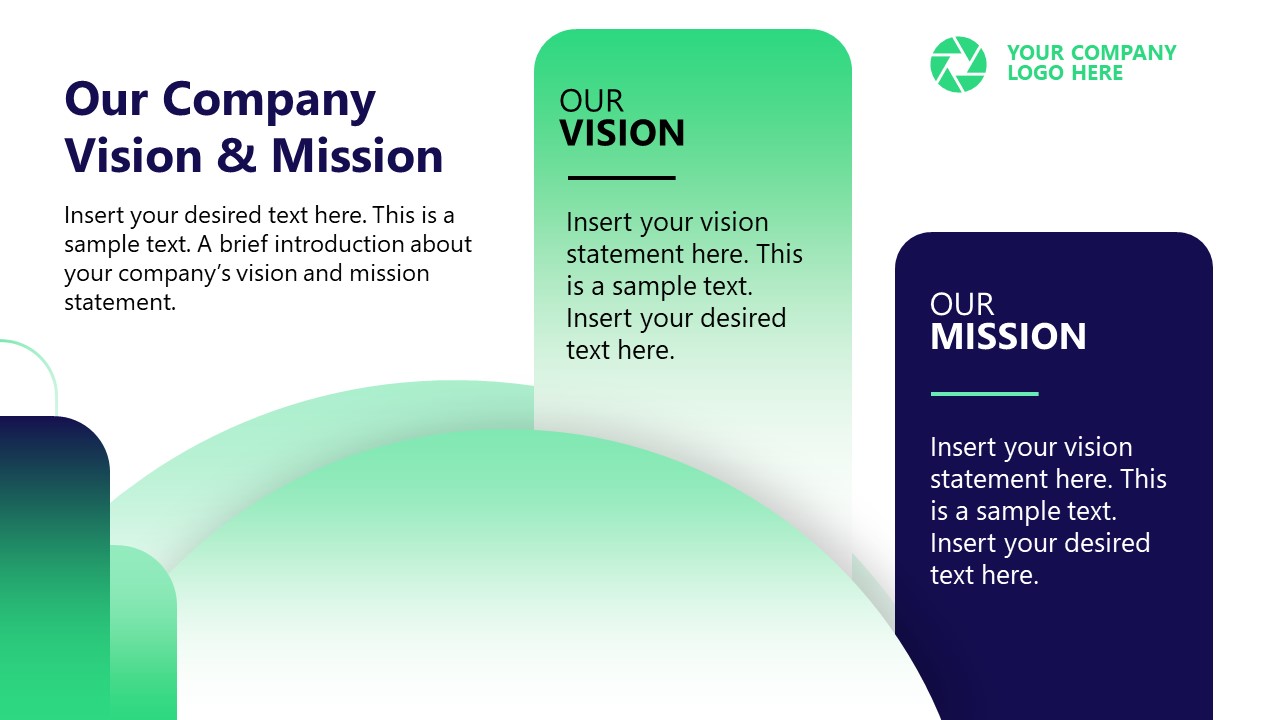 Our Company Vision & Mission

Insert your desired text here. This is a sample text. A brief introduction about your company's vision and mission statement.

OUR
VISION

Insert your vision statement here. This is a sample text. Insert your desired text here.

YOUR COMPANY LOGO HERE

OUR
MISSION

Insert your vision statement here. This is a sample text. Insert your desired text here.